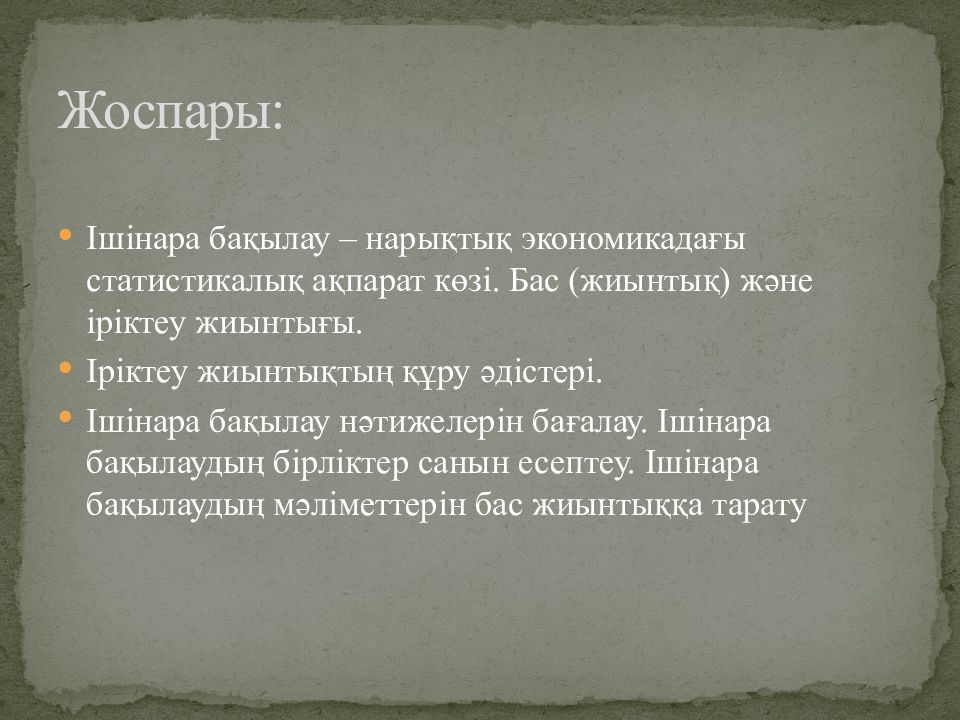 Жоспары:

• Ішінара бақылау – нарықтық экономикадағы статистикалық ақпарат көзі. Бас (жиынтық) және іріктеу жиынтығы.
• Іріктеу жиынтықтың құру әдістері.
• Ішінара бақылау нәтижелерін бағалау. Ішінара бақылаудың бірліктер санын есептеу. Ішінара бақылаудың мәліметтерін бас жиынтыққа тарату